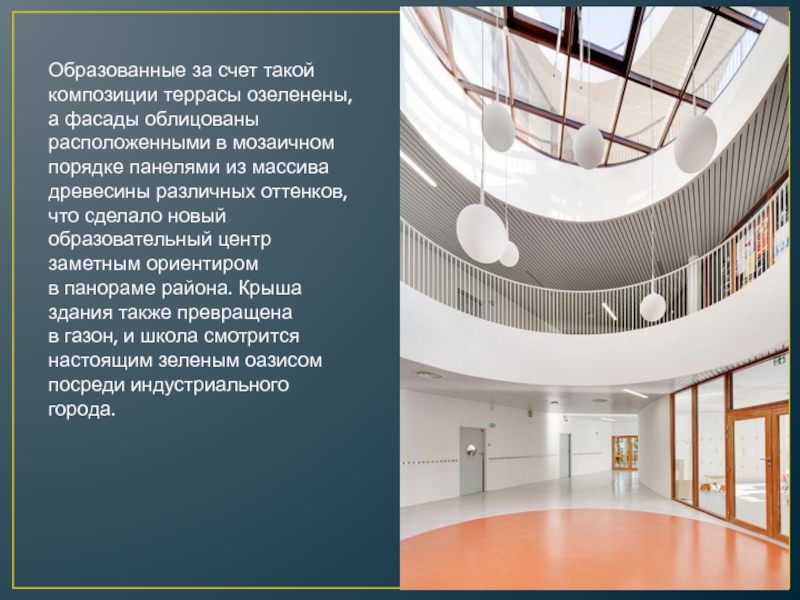 Образованные за счет такой композиции террасы озеленены, а фасады облицованы расположенными в мозаичном порядке панелями из массива древесины различных оттенков, что сделало новый образовательный центр заметным ориентиром в панораме района. Крыша здания также превращена в газон, и школа смотрится настоящим зеленым оазисом посреди индустриального города.